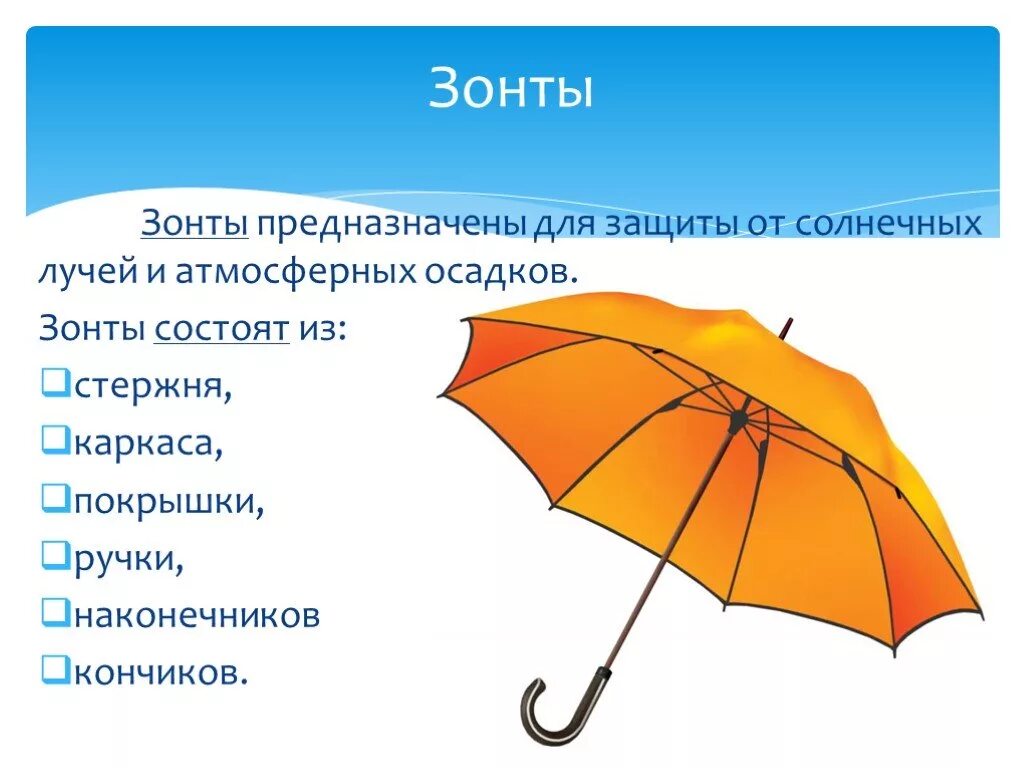 Зонты

Зонты предназначены для защиты от солнечных лучей и атмосферных осадков.

Зонты состоят из:

❑стержня,

❑каркаса,

❑покрышки,

❑ручки,

❑наконечников

❑кончиков.